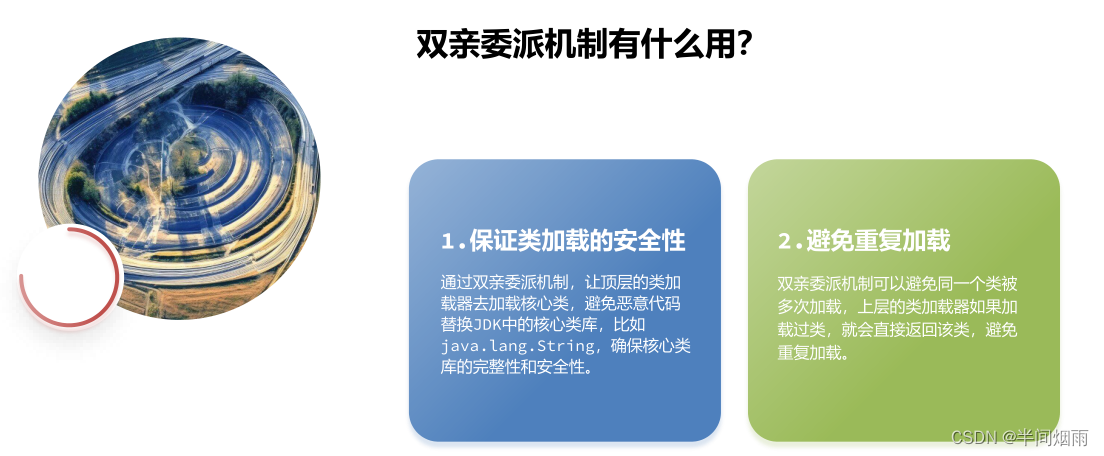 双亲委派机制有什么用?

1.保证类加载的安全性

通过双亲委派机制，让顶层的类加载器去加载核心类，避免恶意代码替换JDK中的核心类库，比如java.lang.String，确保核心类库的完整性和安全性。

2.避免重复加载

双亲委派机制可以避免同一个类被多次加载，上层的类加载器如果加载过类，就会直接返回该类，避免重复加载。

CSDN @半间烟雨